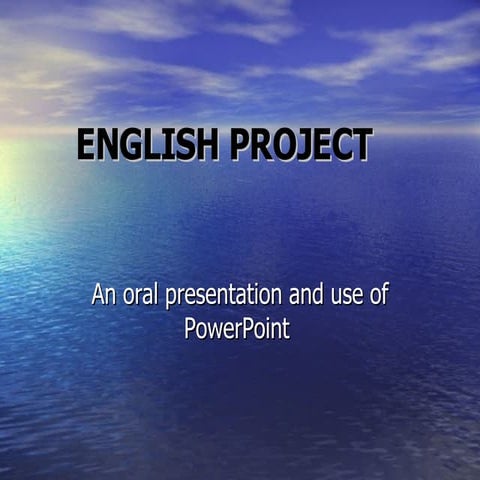 ENGLISH PROJECT

An oral presentation and use of PowerPoint